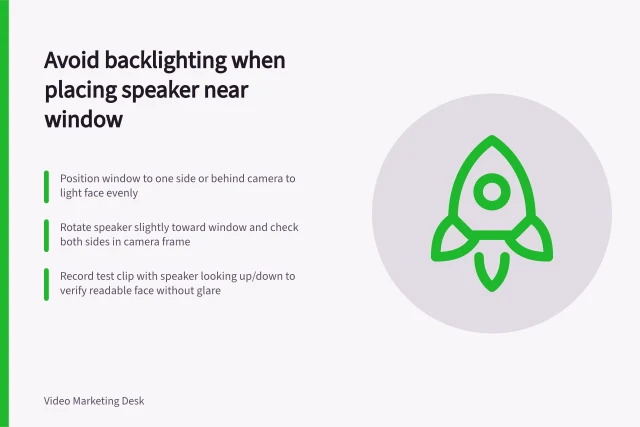 Avoid backlighting when placing speaker near window

Position window to one side or behind camera to light face evenly

Rotate speaker slightly toward window and check both sides in camera frame

Record test clip with speaker looking up/down to verify readable face without glare

Video Marketing Desk